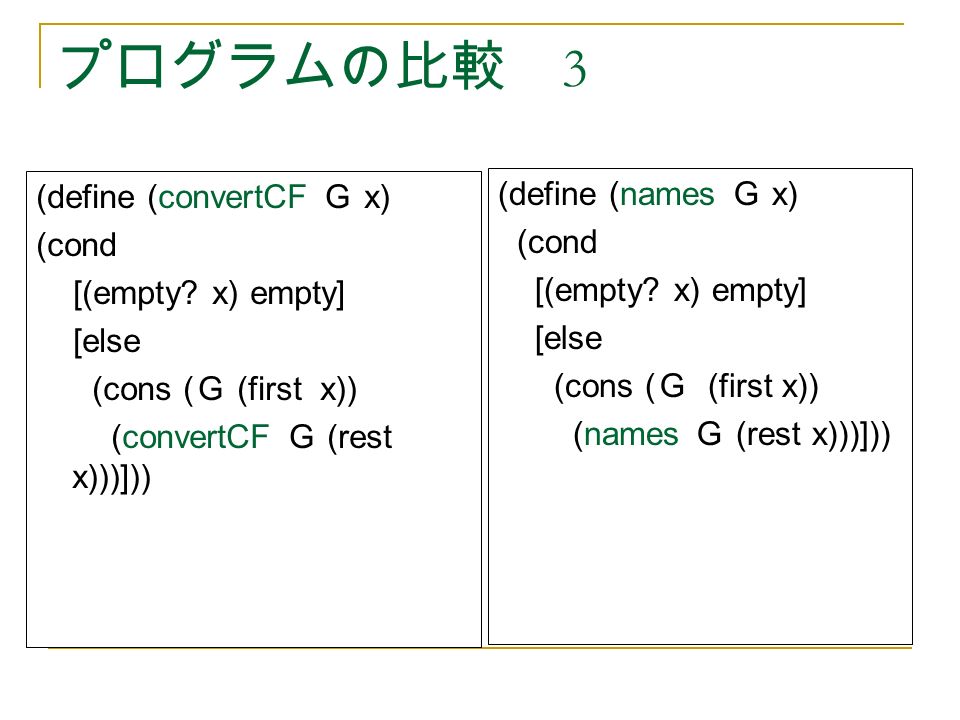 プログラムの比較　3

(define (convertCF G x)
(cond
[(empty? x) empty]
[else
(cons (G (first x))
(convertCF G (rest x)))]))

(define (names G x)
(cond
[(empty? x) empty]
[else
(cons (G (first x))
(names G (rest x)))]))